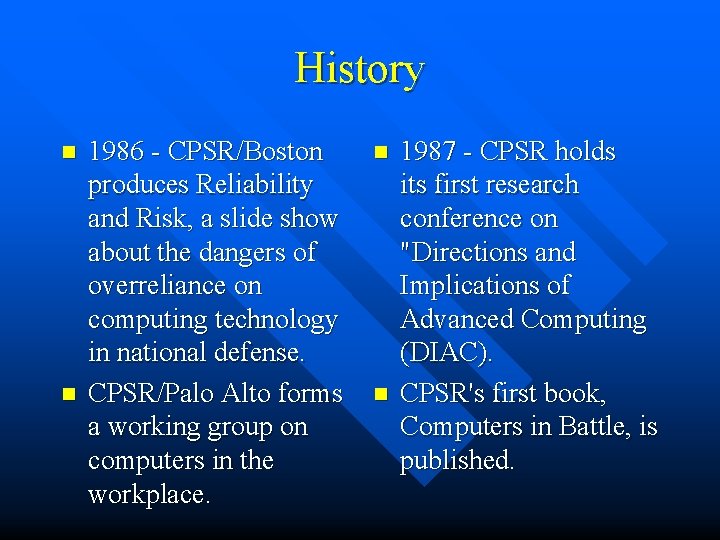 History

- 1986 - CPSR/Boston produces Reliability and Risk, a slide show about the dangers of overreliance on computing technology in national defense.
- CPSR/Palo Alto forms a working group on computers in the workplace.

- 1987 - CPSR holds its first research conference on "Directions and Implications of Advanced Computing (DIAC).
- CPSR's first book, Computers in Battle, is published.